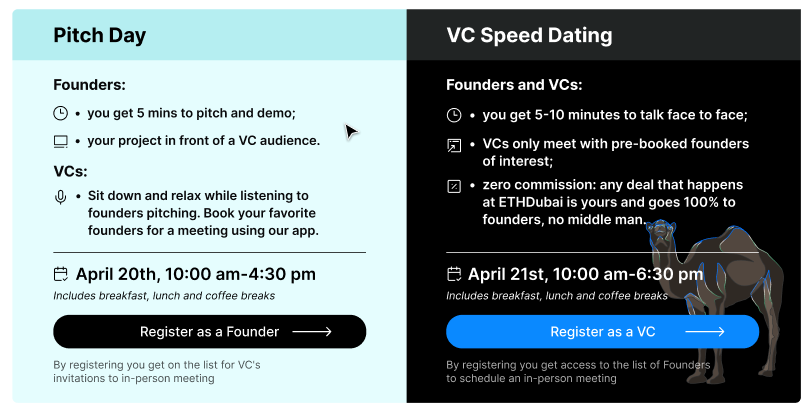 Pitch Day

Founders:

• you get 5 mins to pitch and demo;

• your project in front of a VC audience.

VCs:

• Sit down and relax while listening to founders pitching. Book your favorite founders for a meeting using our app.

April 20th, 10:00 am-4:30 pm

Includes breakfast, lunch and coffee breaks

Register as a Founder

By registering you get on the list for VC's invitations to in-person meeting

VC Speed Dating

Founders and VCs:

• you get 5-10 minutes to talk face to face;

• VCs only meet with pre-booked founders of interest;

• zero commission: any deal that happens at ETHDubai is yours and goes 100% to founders, no middle man.

April 21st, 10:00 am-6:30 pm

Includes breakfast, lunch and coffee breaks

Register as a VC

By registering you get access to the list of Founders to schedule an in-person meeting